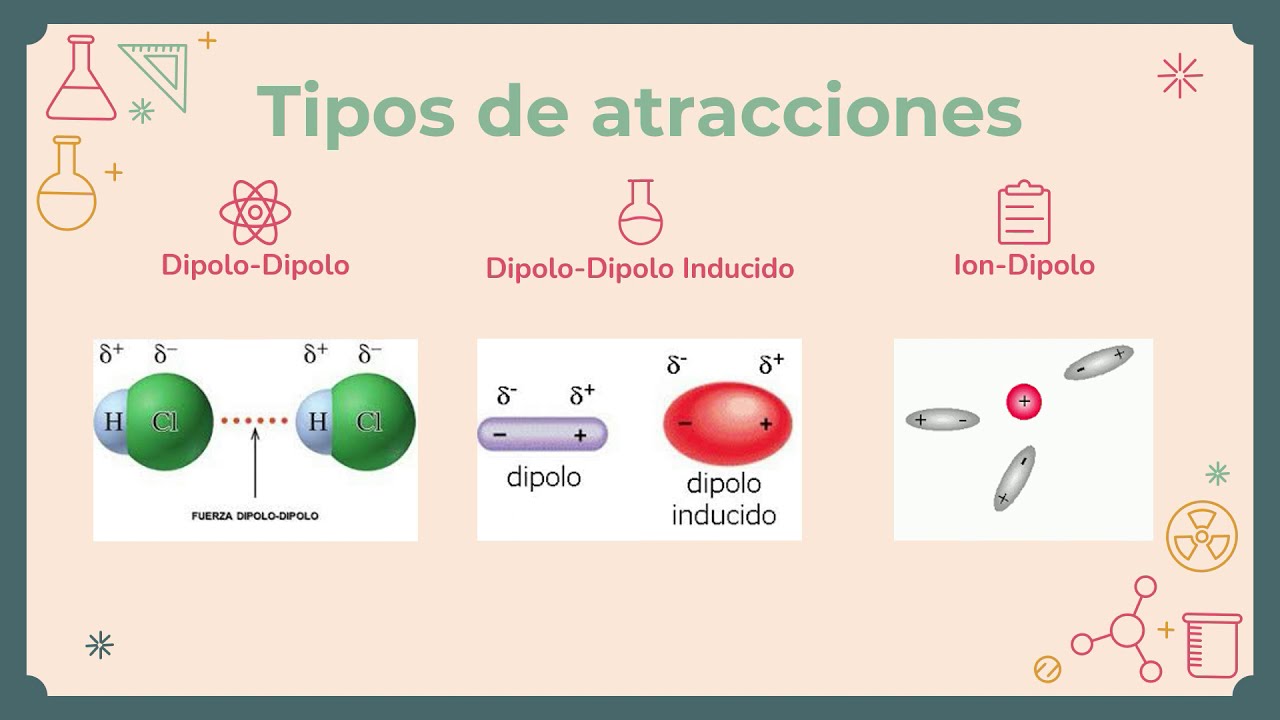 Tipos de atracciones

Dipolo-Dipolo

$\delta^+$ $\delta^-$ $\delta^+$ $\delta^-$
H Cl H Cl
FUERZA DIPOLO-DIPOLO

Dipolo-Dipolo Inducido

$\delta^-$ $\delta^+$
− +
dipolo

$\delta^-$ $\delta^+$
− +
dipolo inducido

Ion-Dipolo

+ −
+
− +
− +